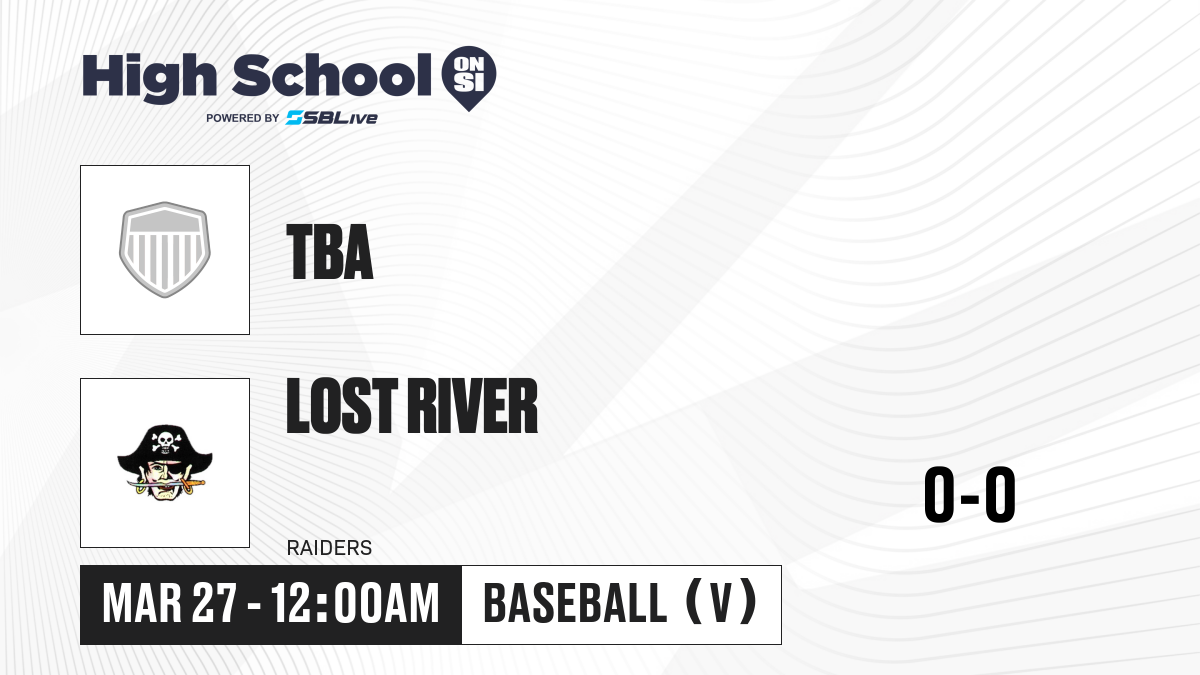 High School ON SI
POWERED BY SBLive

TBA

LOST RIVER

RAIDERS

0-0

MAR 27 - 12:00AM

BASEBALL (V)